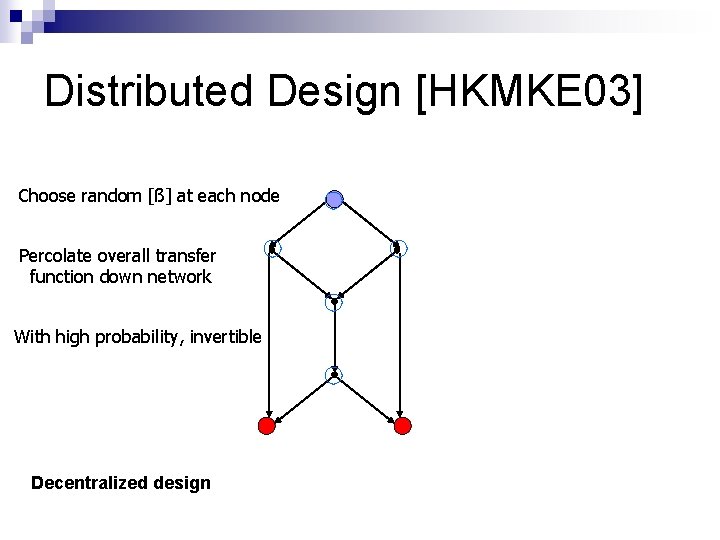 Distributed Design [HKMKE03]

Choose random [ß] at each node

Percolate overall transfer function down network

With high probability, invertible

Decentralized design